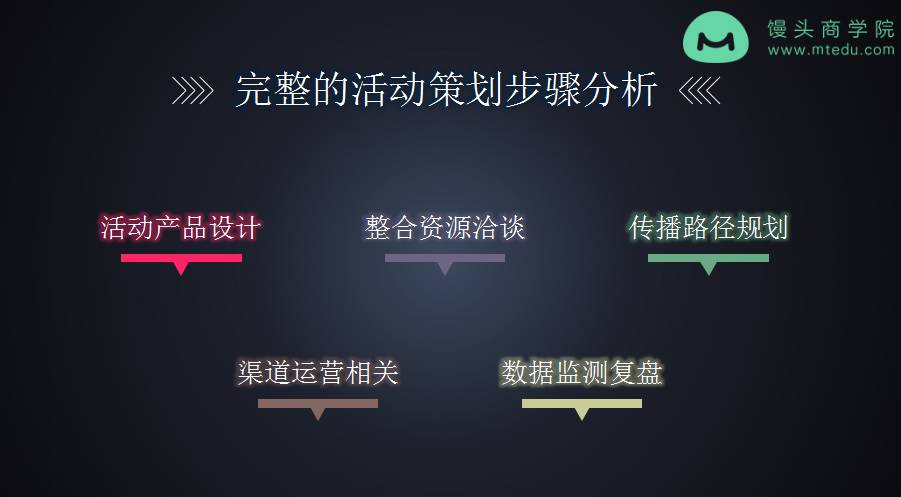 馒头商学院
www.mtedu.com

完整的活动策划步骤分析

活动产品设计

整合资源洽谈

传播路径规划

渠道运营相关

数据监测复盘